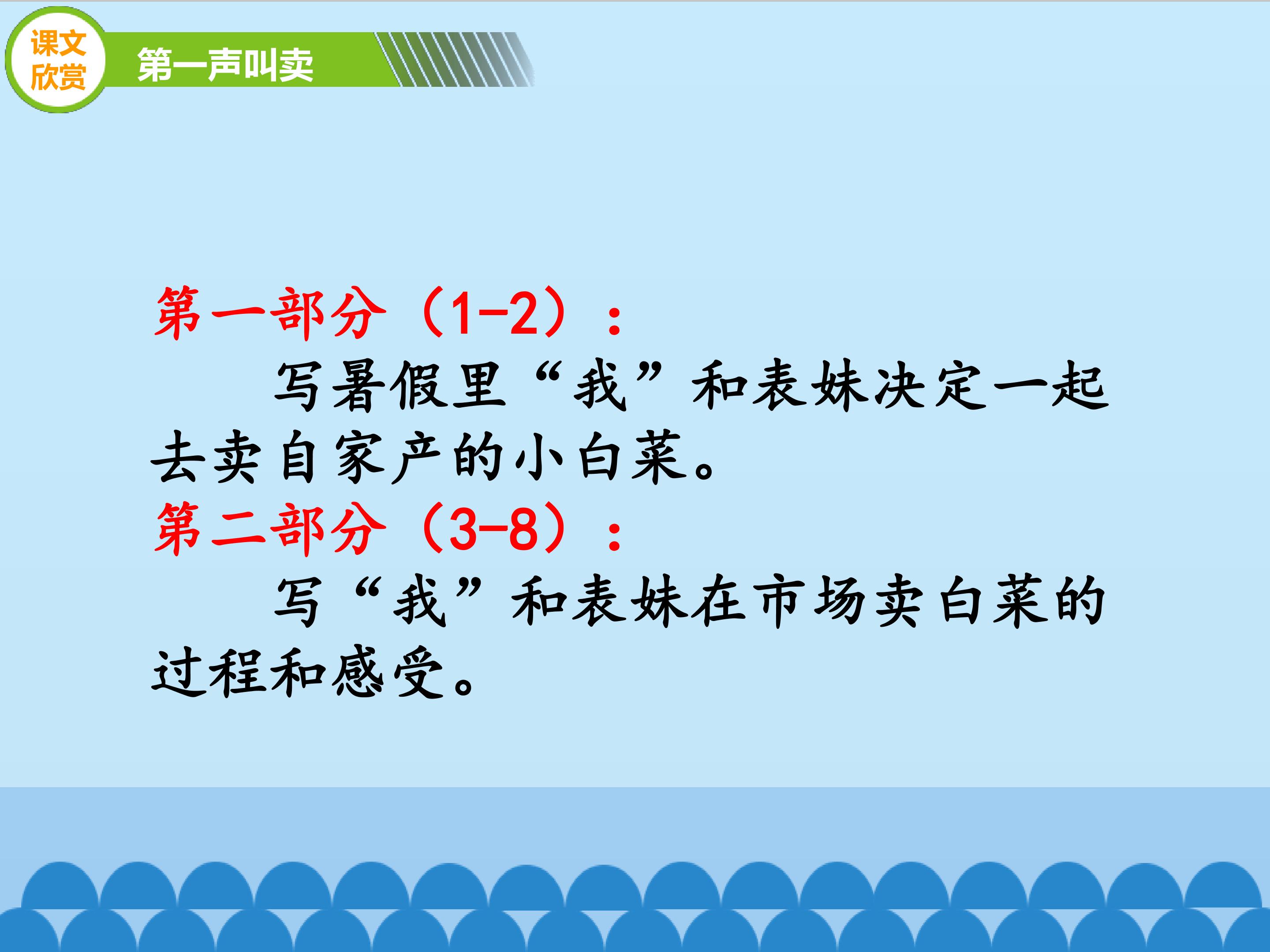 课文欣赏

第一声叫卖

第一部分（1-2）：

写暑假里“我”和表妹决定一起去卖自家产的小白菜。

第二部分（3-8）：

写“我”和表妹在市场卖白菜的过程和感受。